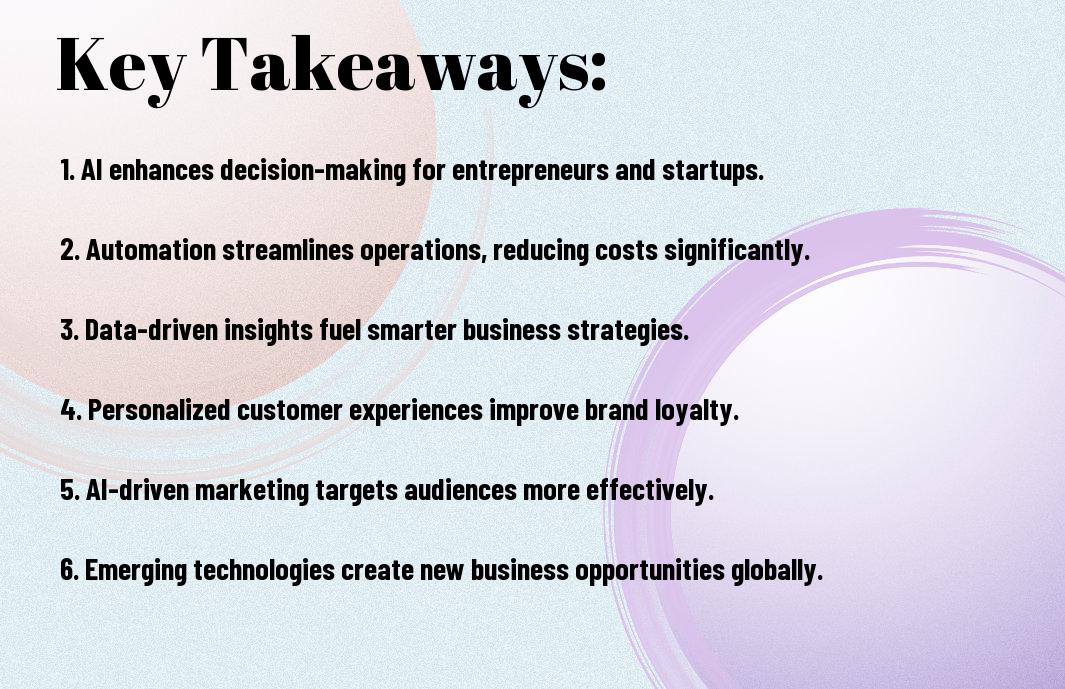 Key Takeaways:

1. AI enhances decision-making for entrepreneurs and startups.

2. Automation streamlines operations, reducing costs significantly.

3. Data-driven insights fuel smarter business strategies.

4. Personalized customer experiences improve brand loyalty.

5. AI-driven marketing targets audiences more effectively.

6. Emerging technologies create new business opportunities globally.